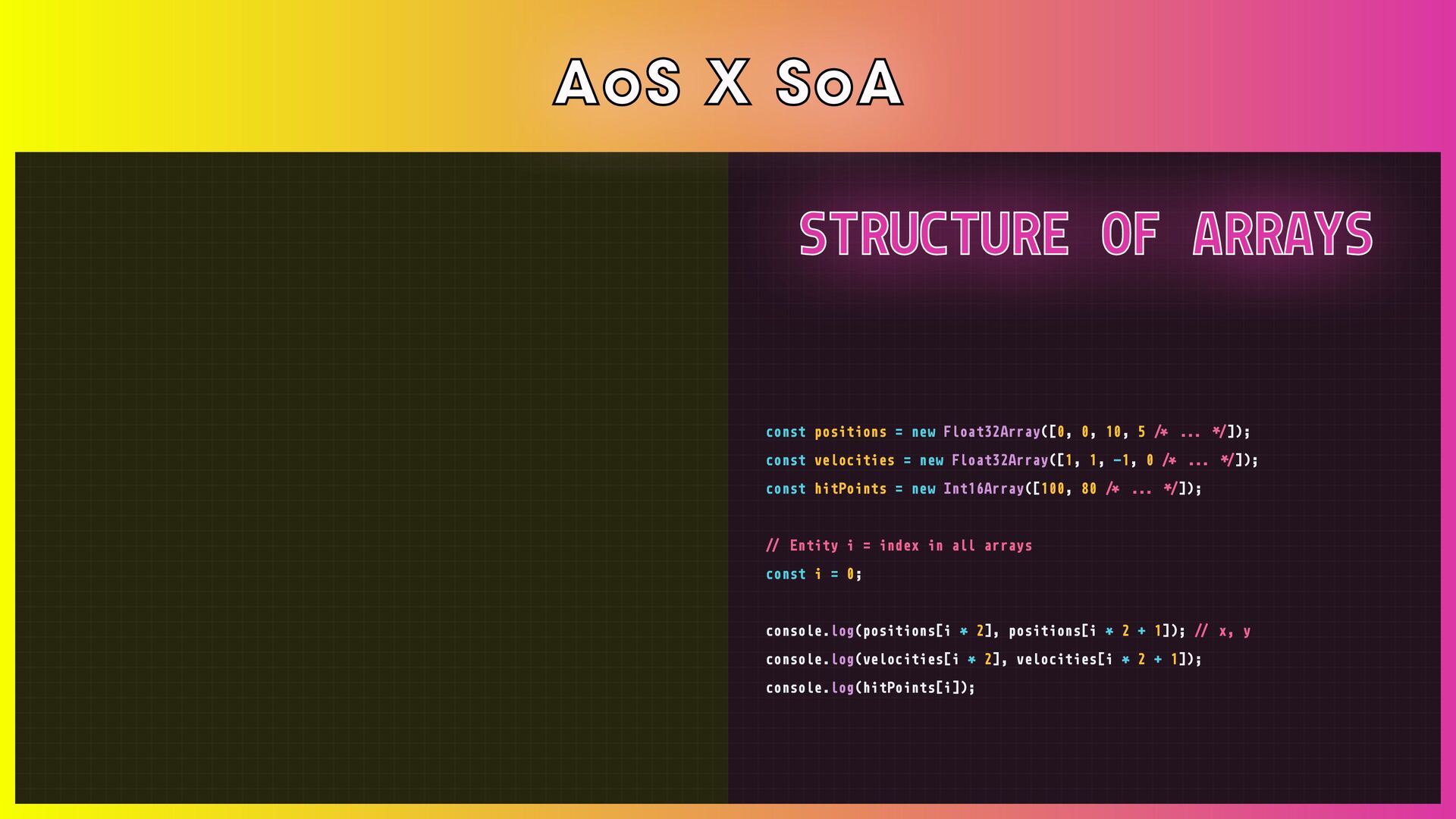 AoS X SoA

STRUCTURE OF ARRAYS

const positions = new Float32Array([0, 0, 10, 5 /* ... */]);
const velocities = new Float32Array([1, 1, -1, 0 /* ... */]);
const hitPoints = new Int16Array([100, 80 /* ... */]);

// Entity i = index in all arrays
const i = 0;

console.log(positions[i * 2], positions[i * 2 + 1]); // x, y
console.log(velocities[i * 2], velocities[i * 2 + 1]);
console.log(hitPoints[i]);